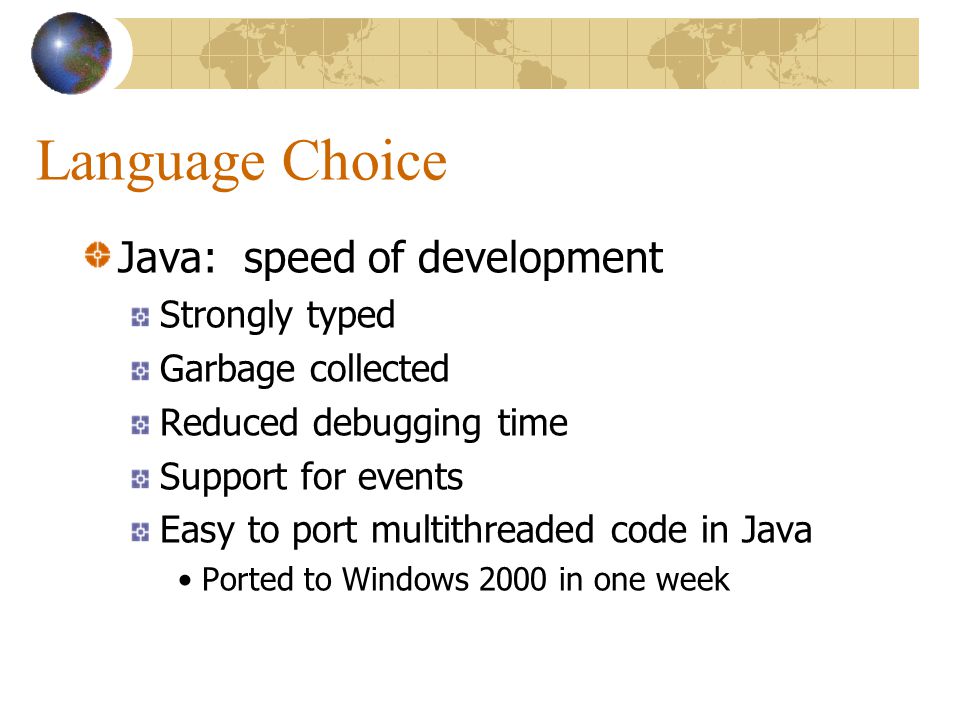 Language Choice

Java: speed of development

Strongly typed

Garbage collected

Reduced debugging time

Support for events

Easy to port multithreaded code in Java

• Ported to Windows 2000 in one week